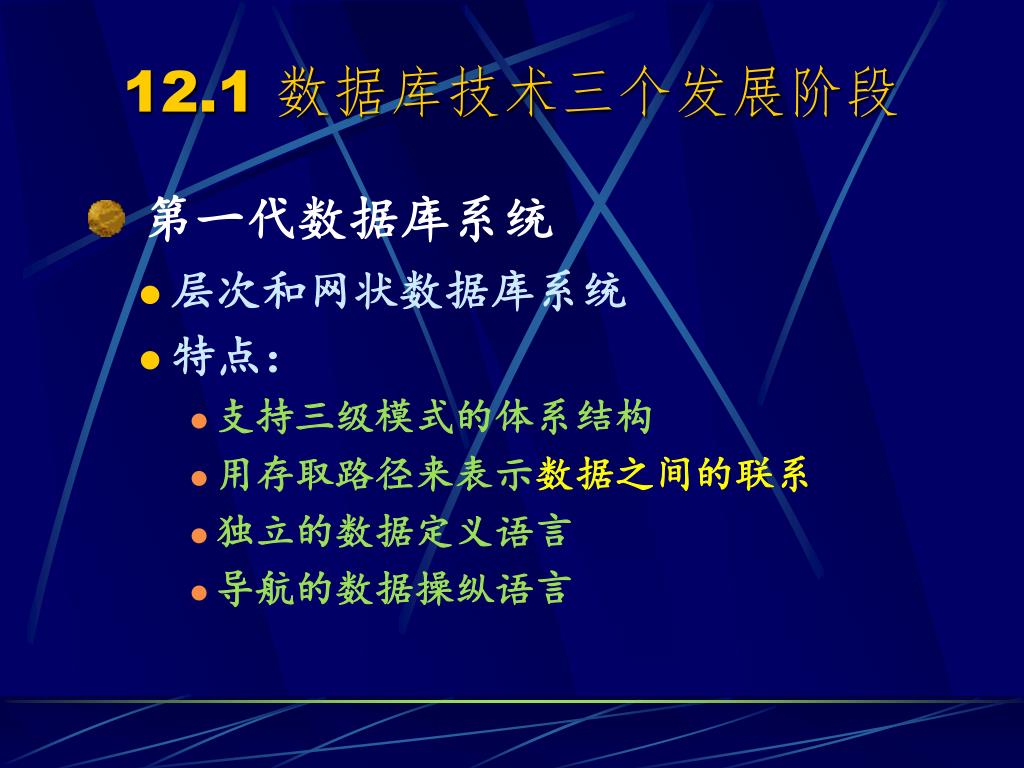 12.1 数据库技术三个发展阶段

第一代数据库系统

层次和网状数据库系统

特点：

支持三级模式的体系结构

用存取路径来表示数据之间的联系

独立的数据定义语言

导航的数据操纵语言